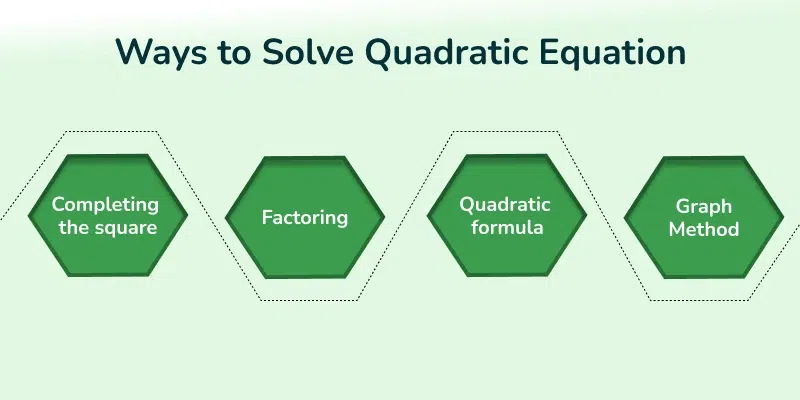 Ways to Solve Quadratic Equation

Completing the square

Factoring

Quadratic formula

Graph Method